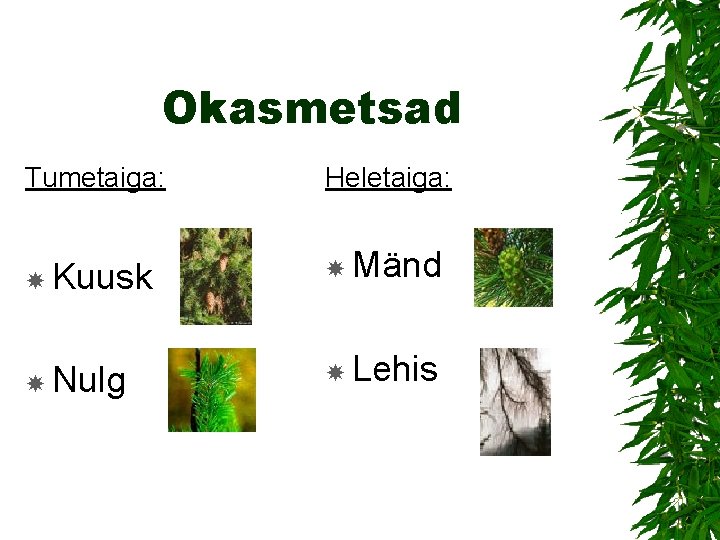 Okasmetsad

Tumetaiga:

Kuusk

Nulg

Heletaiga:

Mänd

Lehis